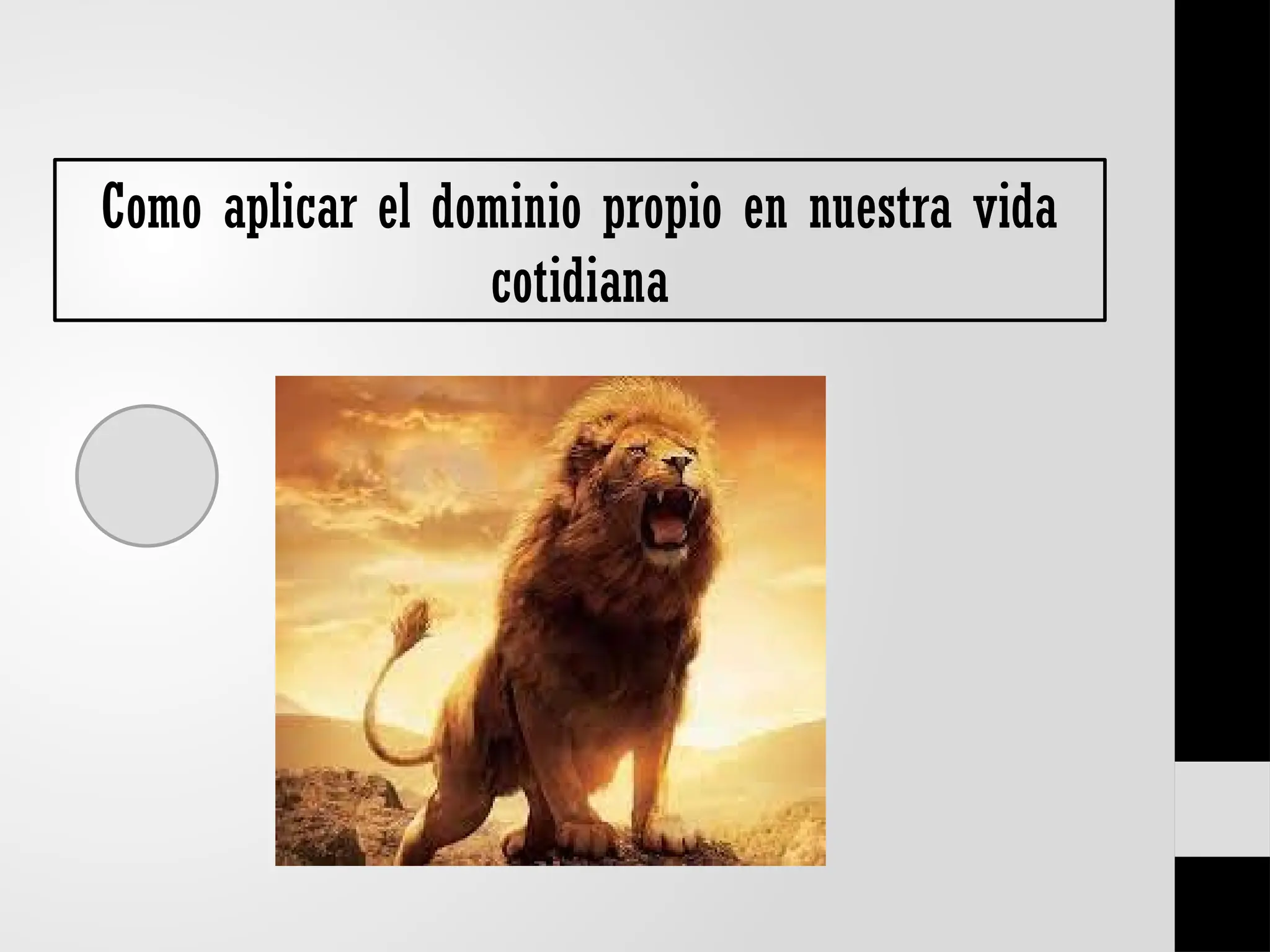 Como aplicar el dominio propio en nuestra vida cotidiana